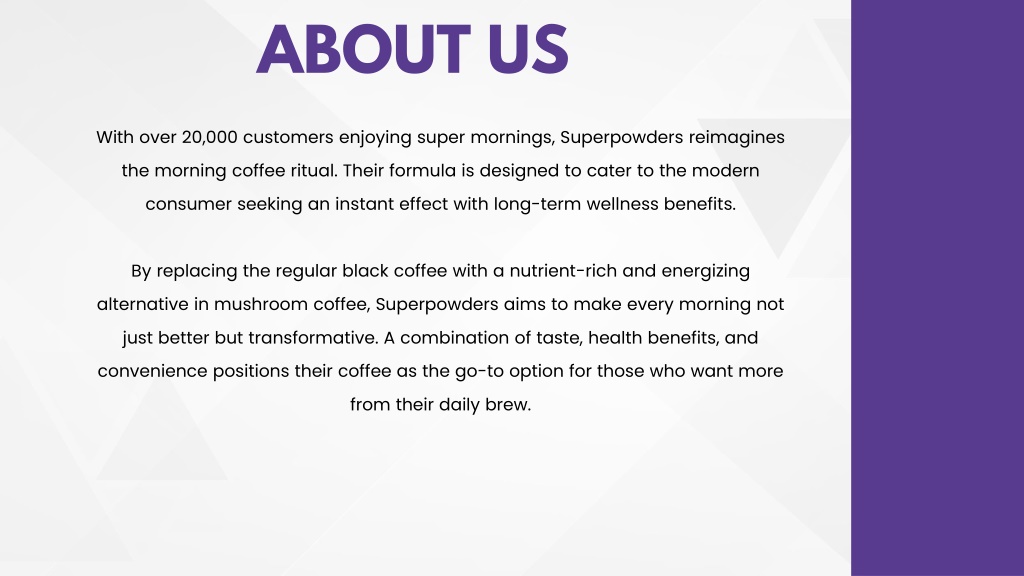 ABOUT US

With over 20,000 customers enjoying super mornings, Superpowders reimagines the morning coffee ritual. Their formula is designed to cater to the modern consumer seeking an instant effect with long-term wellness benefits.

By replacing the regular black coffee with a nutrient-rich and energizing alternative in mushroom coffee, Superpowders aims to make every morning not just better but transformative. A combination of taste, health benefits, and convenience positions their coffee as the go-to option for those who want more from their daily brew.